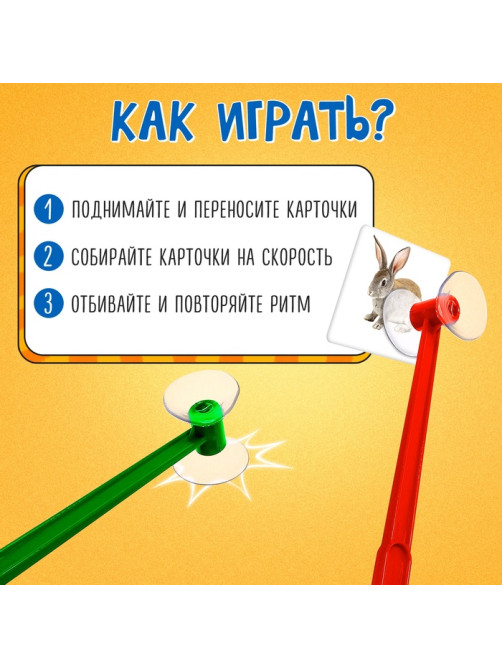 КАК ИГРАТЬ?

1 ПОДНИМАЙТЕ И ПЕРЕНОСИТЕ КАРТОЧКИ

2 СОБИРАЙТЕ КАРТОЧКИ НА СКОРОСТЬ

3 ОТБИВАЙТЕ И ПОВТОРЯЙТЕ РИТМ